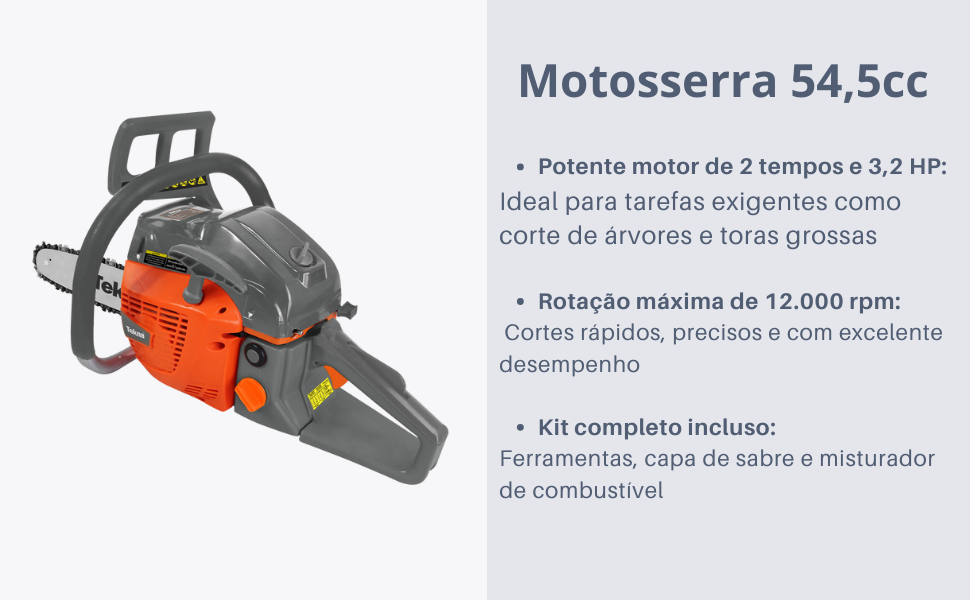 Tek
Tekna

Motosserra 54,5cc

• Potente motor de 2 tempos e 3,2 HP:
Ideal para tarefas exigentes como corte de árvores e toras grossas

• Rotação máxima de 12.000 rpm:
Cortes rápidos, precisos e com excelente desempenho

• Kit completo incluso:
Ferramentas, capa de sabre e misturador de combustível